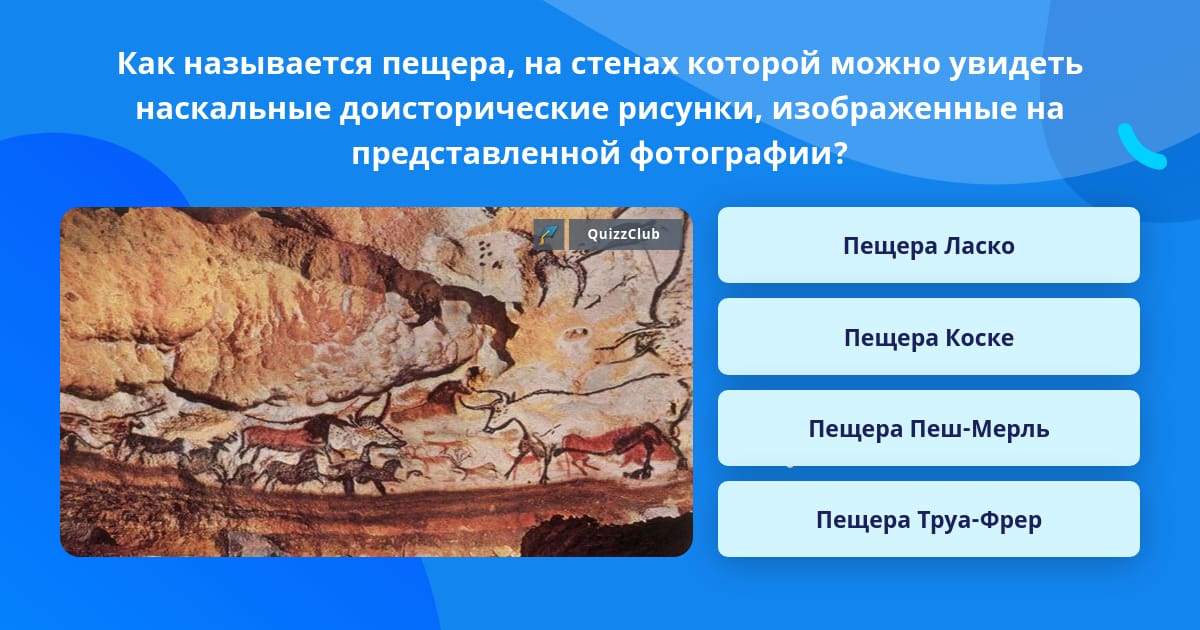 Как называется пещера, на стенах которой можно увидеть наскальные доисторические рисунки, изображенные на представленной фотографии?

QuizzClub

Пещера Ласко

Пещера Коске

Пещера Пеш-Мерль

Пещера Труа-Фрер